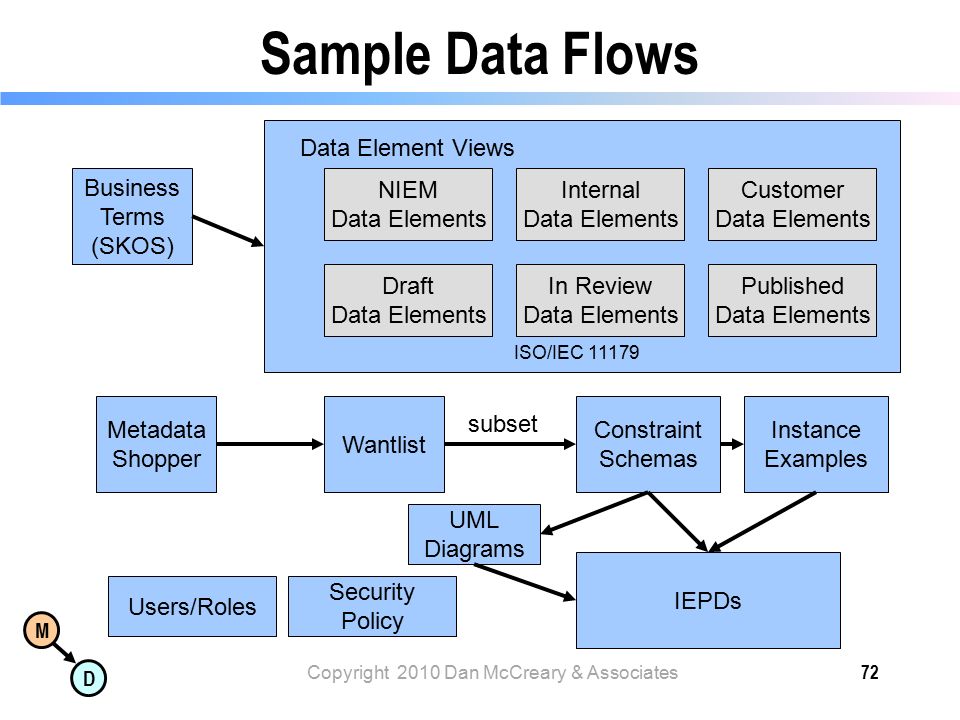 Sample Data Flows

Business Terms (SKOS)

Data Element Views

NIEM Data Elements

Internal Data Elements

Customer Data Elements

Draft Data Elements

In Review Data Elements

Published Data Elements

ISO/IEC 11179

Metadata Shopper

Wantlist

subset

Constraint Schemas

Instance Examples

UML Diagrams

Users/Roles

Security Policy

IEPDs

M

D

Copyright 2010 Dan McCreary & Associates

72